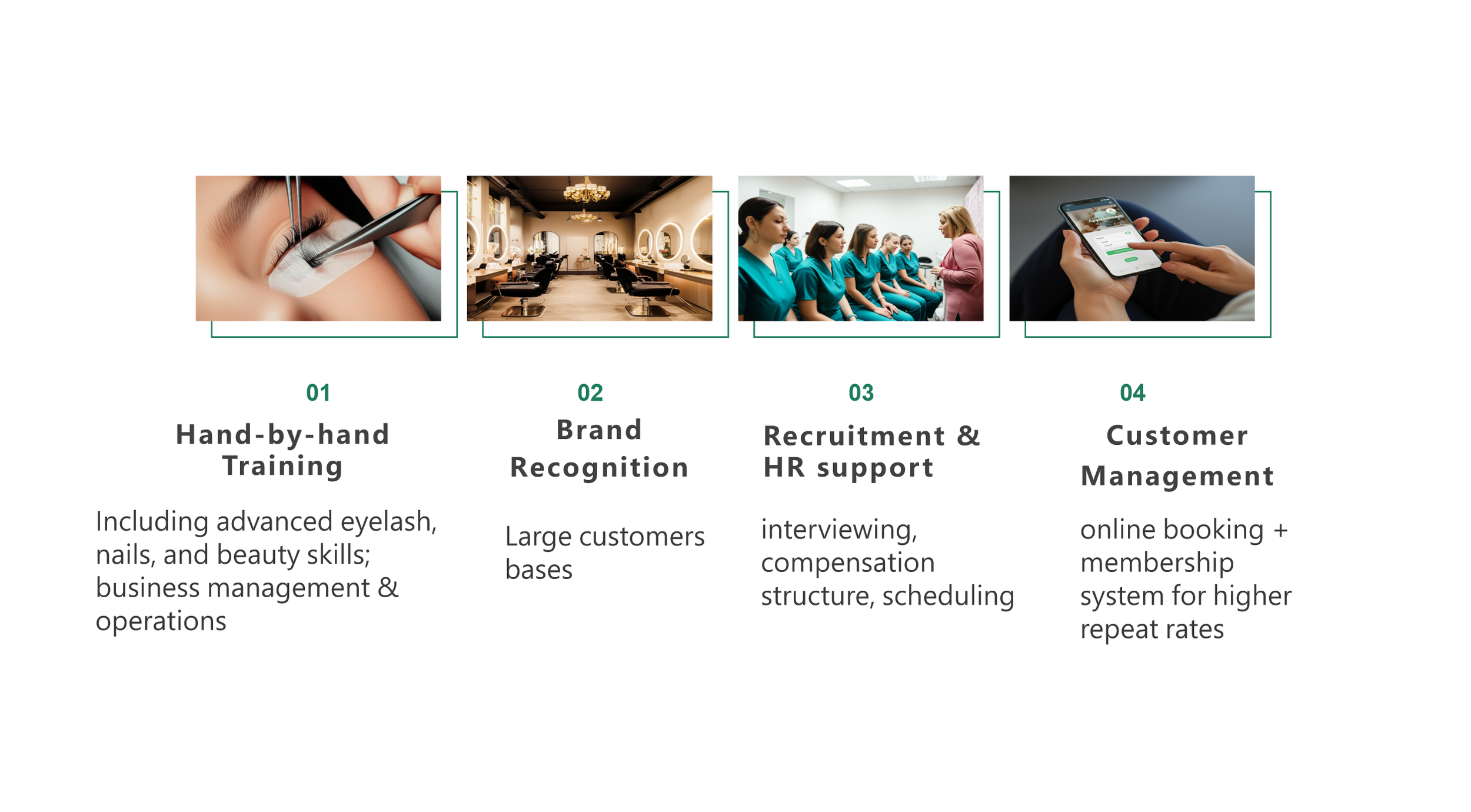 01

Hand-by-hand Training

Including advanced eyelash, nails, and beauty skills; business management & operations

02

Brand Recognition

Large customers bases

03

Recruitment & HR support

interviewing, compensation structure, scheduling

04

Customer Management

online booking + membership system for higher repeat rates